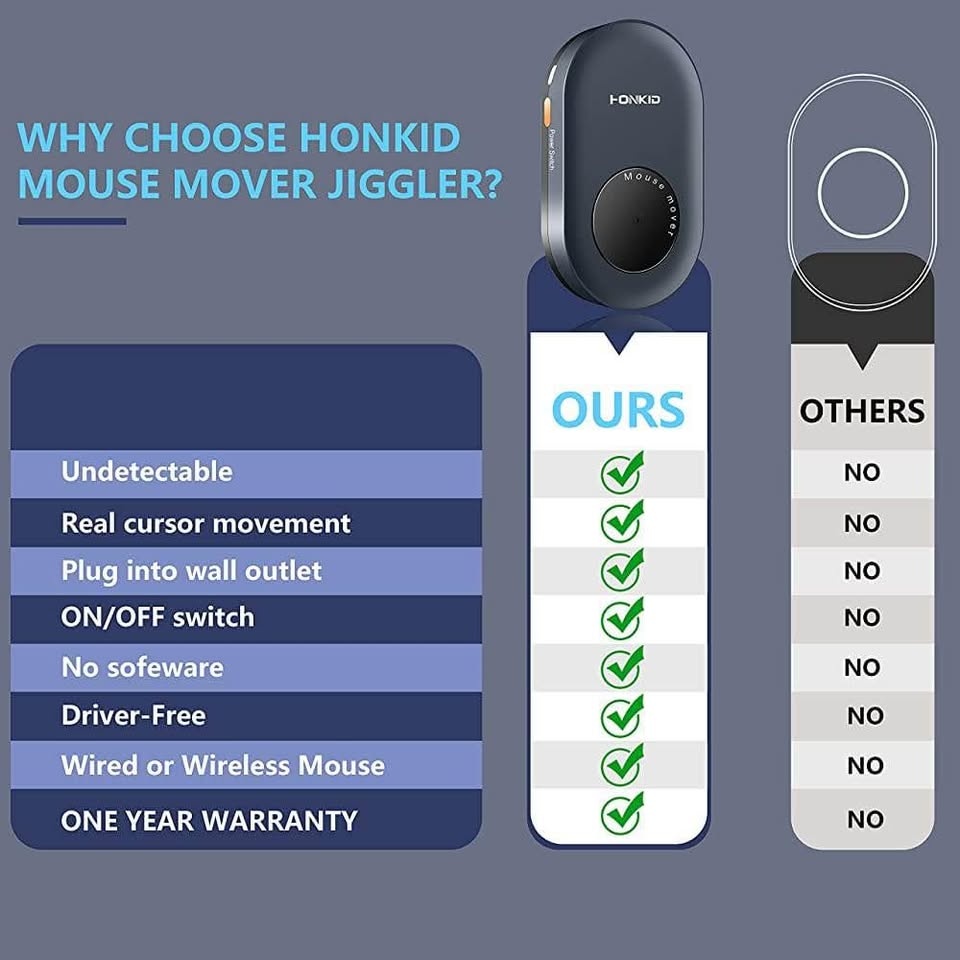 WHY CHOOSE HONKID MOUSE MOVER JIGGLER?

HONKID
Power Switch
Mouse mover

| | OURS | OTHERS |
|---|---|---|
| Undetectable | ✓ | NO |
| Real cursor movement | ✓ | NO |
| Plug into wall outlet | ✓ | NO |
| ON/OFF switch | ✓ | NO |
| No sofeware | ✓ | NO |
| Driver-Free | ✓ | NO |
| Wired or Wireless Mouse | ✓ | NO |
| ONE YEAR WARRANTY | ✓ | NO |